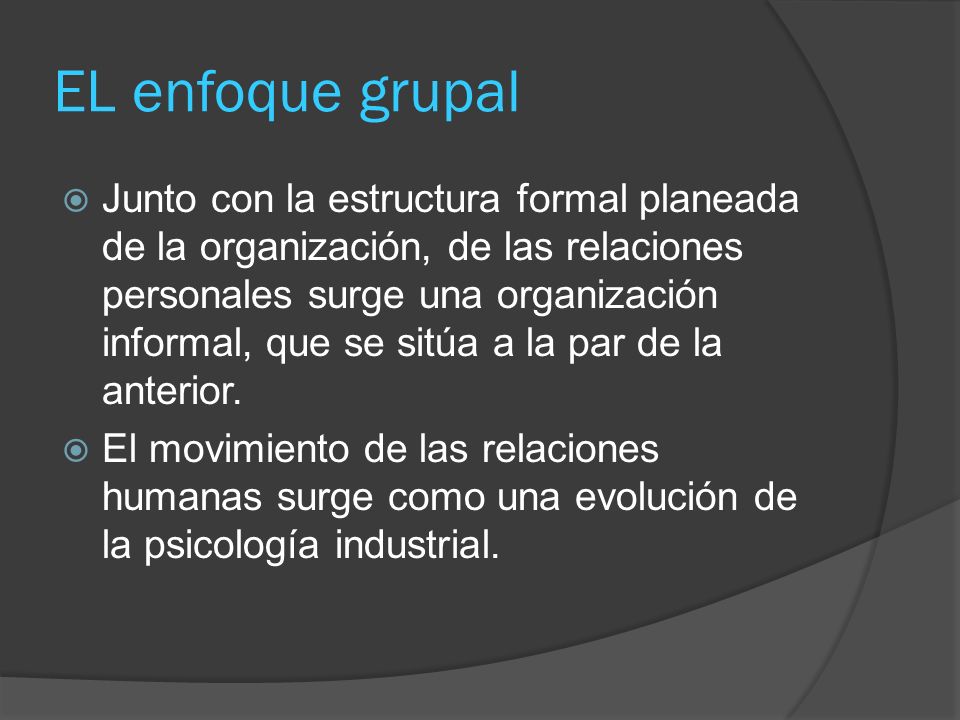 EL enfoque grupal

Junto con la estructura formal planeada de la organización, de las relaciones personales surge una organización informal, que se sitúa a la par de la anterior.

El movimiento de las relaciones humanas surge como una evolución de la psicología industrial.